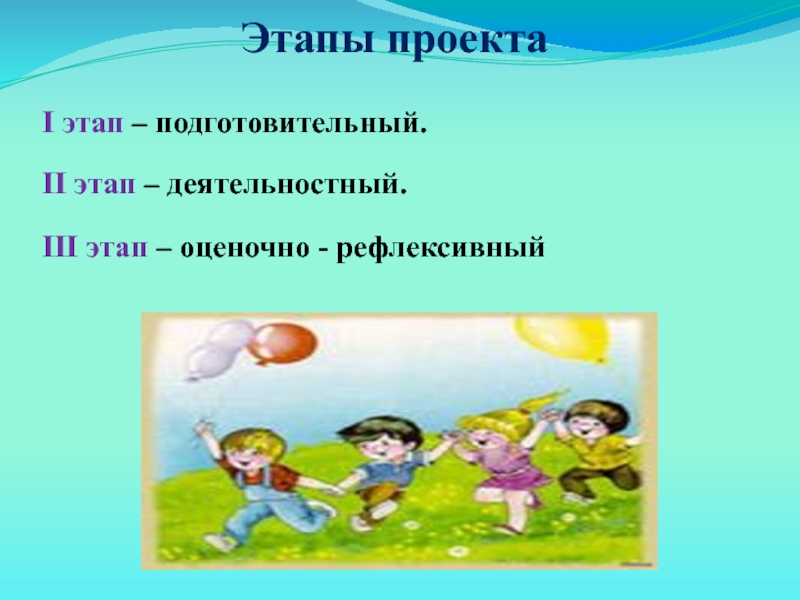 Этапы проекта

I этап – подготовительный.

II этап – деятельностный.

III этап – оценочно - рефлексивный